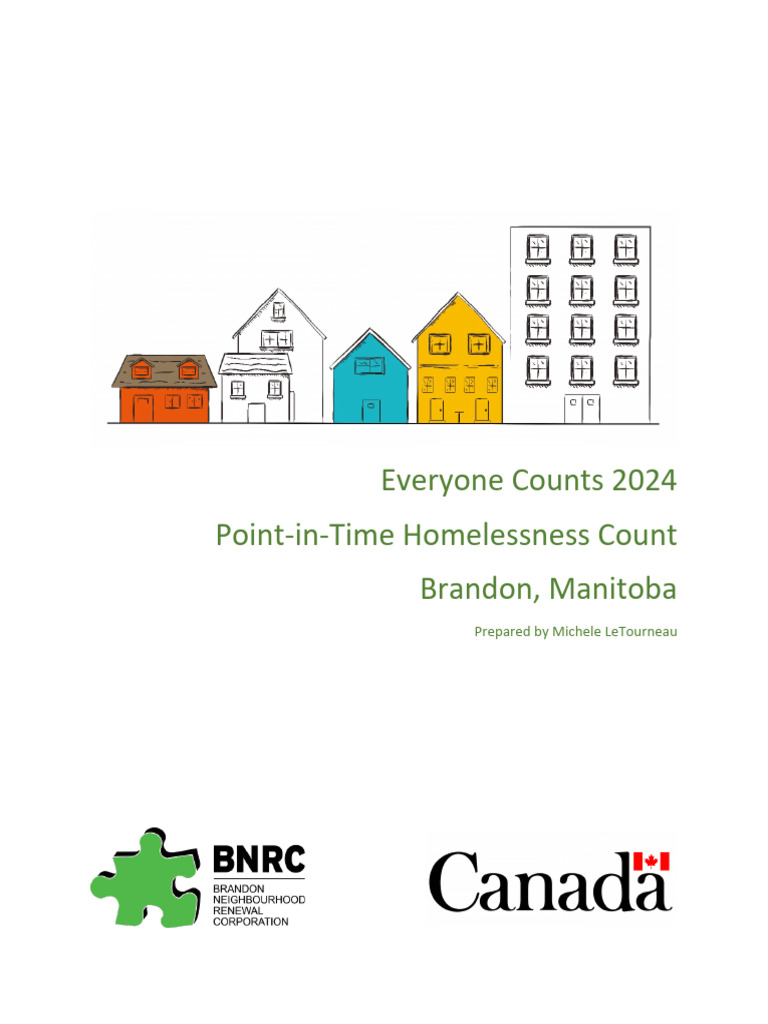 Everyone Counts 2024

Point-in-Time Homelessness Count

Brandon, Manitoba

Prepared by Michele LeTourneau

BNRC
BRANDON
NEIGHBOURHOOD
RENEWAL
CORPORATION

Canada